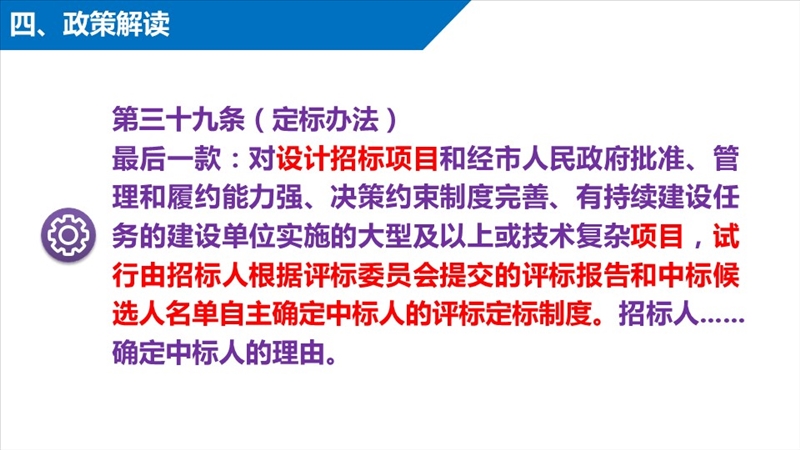 四、政策解读

第三十九条（定标办法）
最后一款：对设计招标项目和经市人民政府批准、管理和履约能力强、决策约束制度完善、有持续建设任务的建设单位实施的大型及以上或技术复杂项目，试行由招标人根据评标委员会提交的评标报告和中标候选人名单自主确定中标人的评标定标制度。招标人……确定中标人的理由。